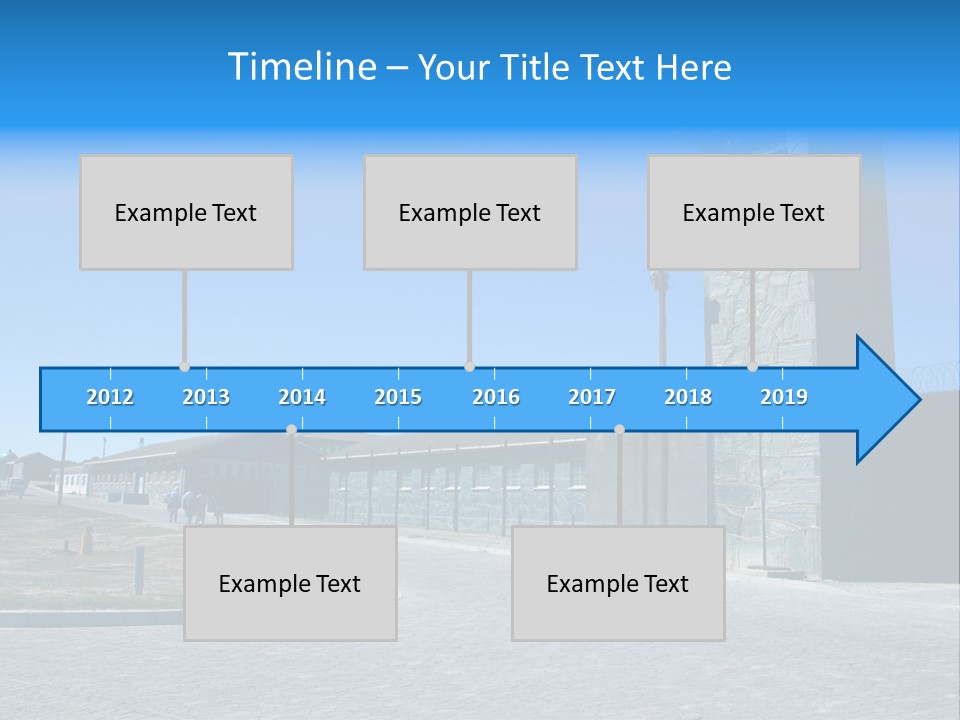 Timeline – Your Title Text Here

Example Text

Example Text

Example Text

2012 2013 2014 2015 2016 2017 2018 2019

Example Text

Example Text